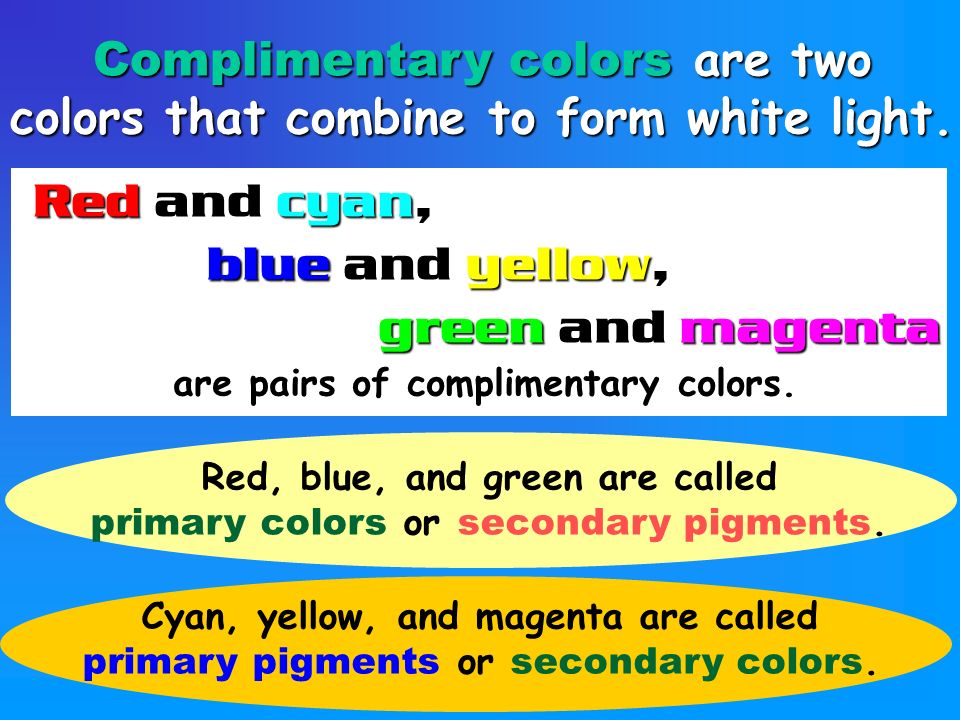 Complimentary colors are two colors that combine to form white light.

Red and cyan,
blue and yellow,
green and magenta
are pairs of complimentary colors.

Red, blue, and green are called primary colors or secondary pigments.

Cyan, yellow, and magenta are called primary pigments or secondary colors.